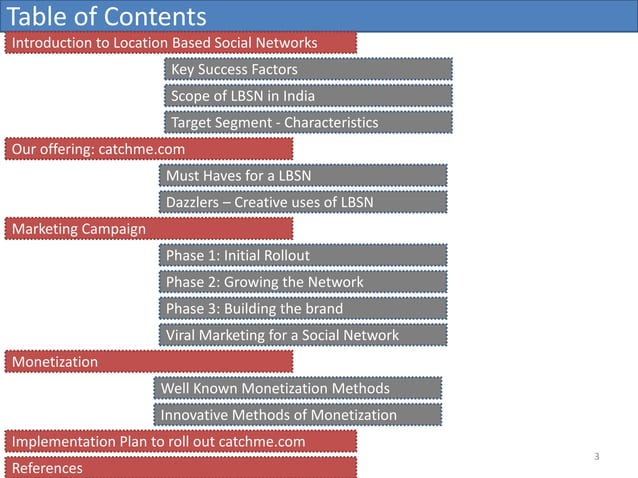 Table of Contents

Introduction to Location Based Social Networks

Key Success Factors

Scope of LBSN in India

Target Segment - Characteristics

Our offering: catchme.com

Must Haves for a LBSN

Dazzlers – Creative uses of LBSN

Marketing Campaign

Phase 1: Initial Rollout

Phase 2: Growing the Network

Phase 3: Building the brand

Viral Marketing for a Social Network

Monetization

Well Known Monetization Methods

Innovative Methods of Monetization

Implementation Plan to roll out catchme.com

References

3